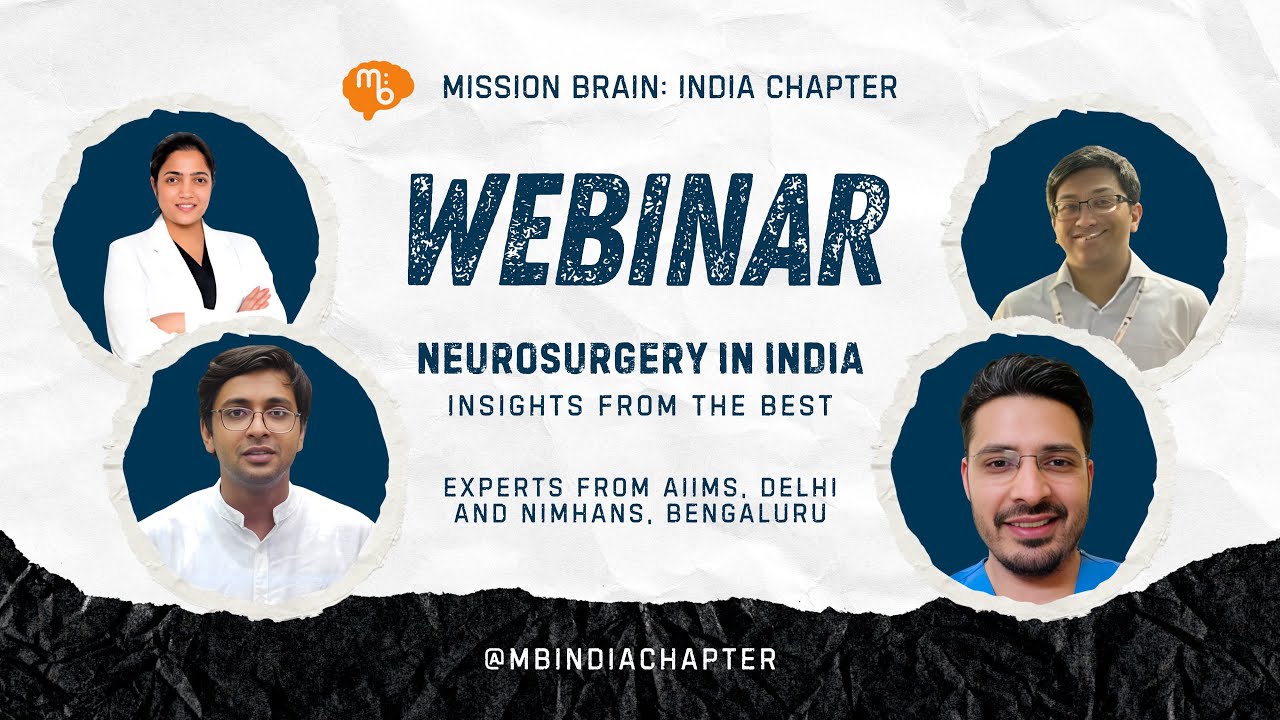 mb MISSION BRAIN: INDIA CHAPTER

WEBINAR

NEUROSURGERY IN INDIA
INSIGHTS FROM THE BEST

EXPERTS FROM AIIMS, DELHI AND NIMHANS, BENGALURU

@MBINDIACHAPTER